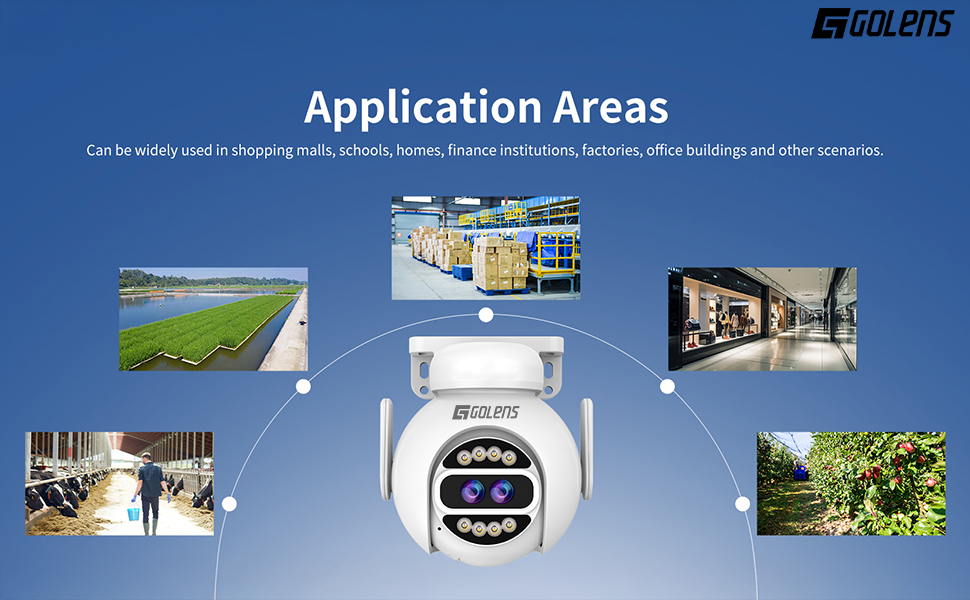 GOLENS

Application Areas

Can be widely used in shopping malls, schools, homes, finance institutions, factories, office buildings and other scenarios.

GOLENS